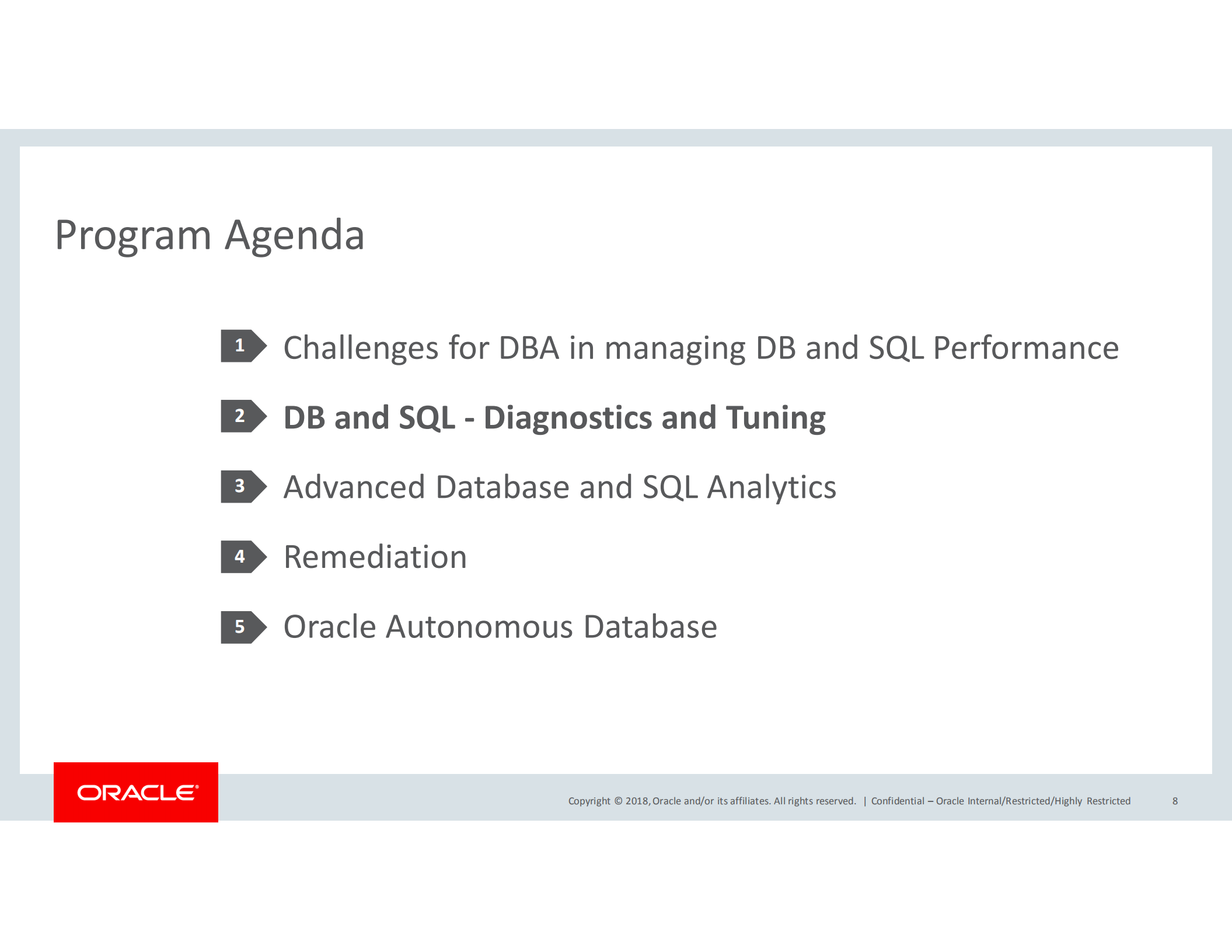 Program Agenda

1 Challenges for DBA in managing DB and SQL Performance

2 DB and SQL - Diagnostics and Tuning

3 Advanced Database and SQL Analytics

4 Remediation

5 Oracle Autonomous Database

ORACLE

Copyright © 2018, Oracle and/or its affiliates. All rights reserved. | Confidential – Oracle Internal/Restricted/Highly Restricted 8